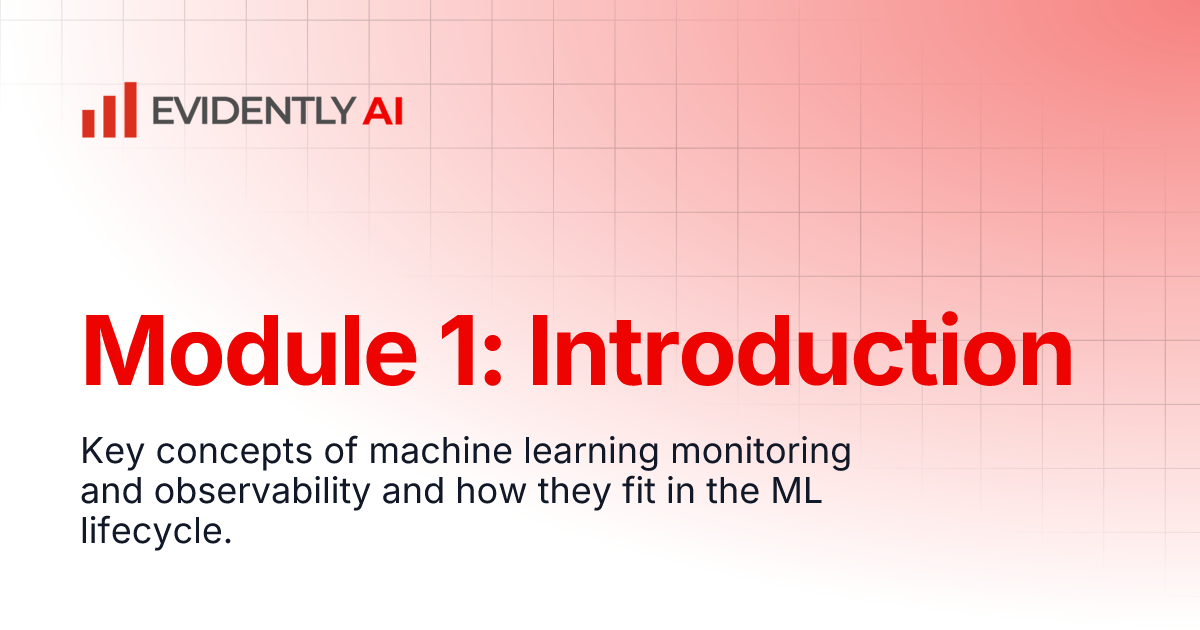 EVIDENTLY AI

Module 1: Introduction

Key concepts of machine learning monitoring and observability and how they fit in the ML lifecycle.